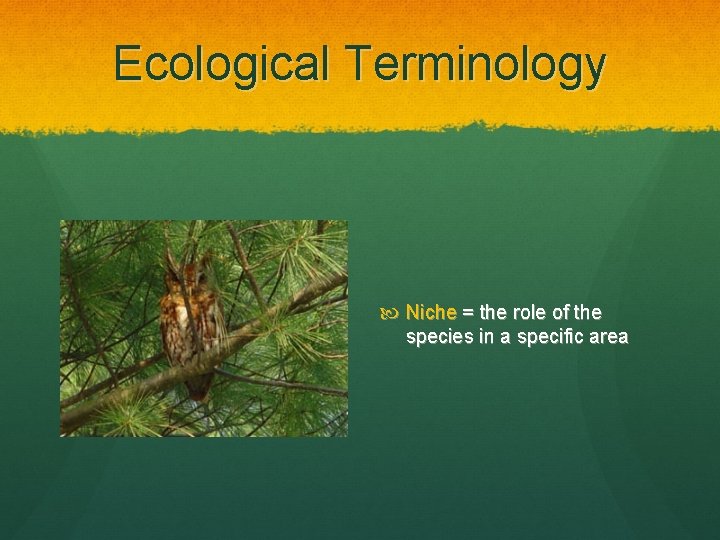 Ecological Terminology

Niche = the role of the species in a specific area